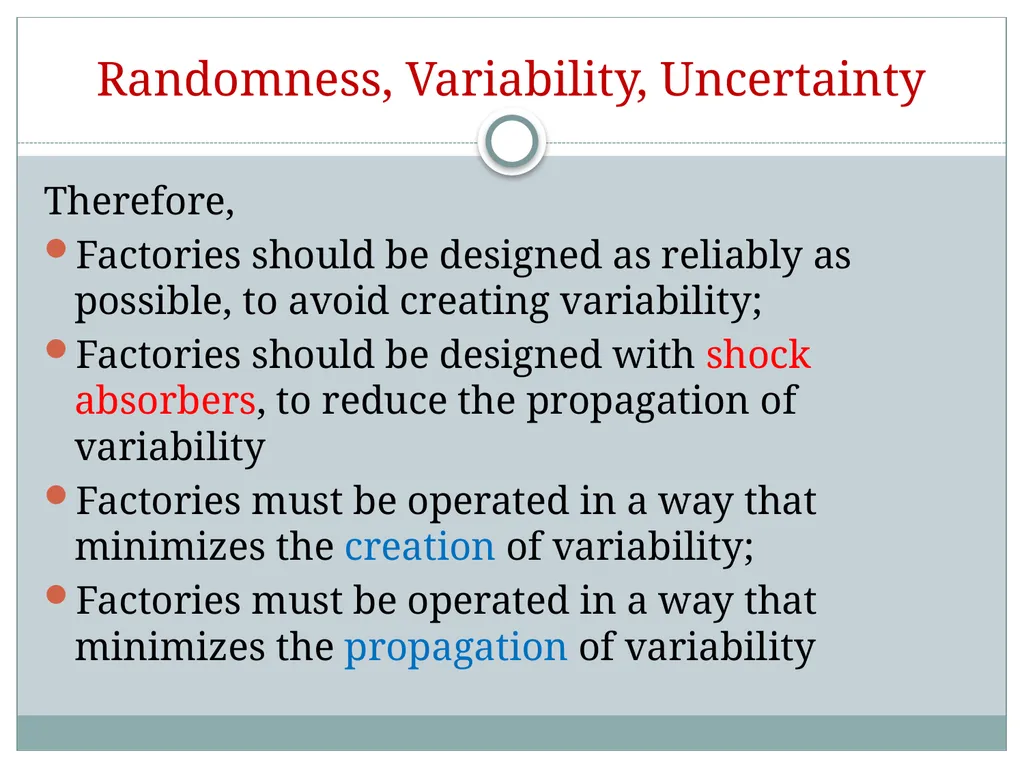 Randomness, Variability, Uncertainty

Therefore,

- Factories should be designed as reliably as possible, to avoid creating variability;
- Factories should be designed with shock absorbers, to reduce the propagation of variability
- Factories must be operated in a way that minimizes the creation of variability;
- Factories must be operated in a way that minimizes the propagation of variability